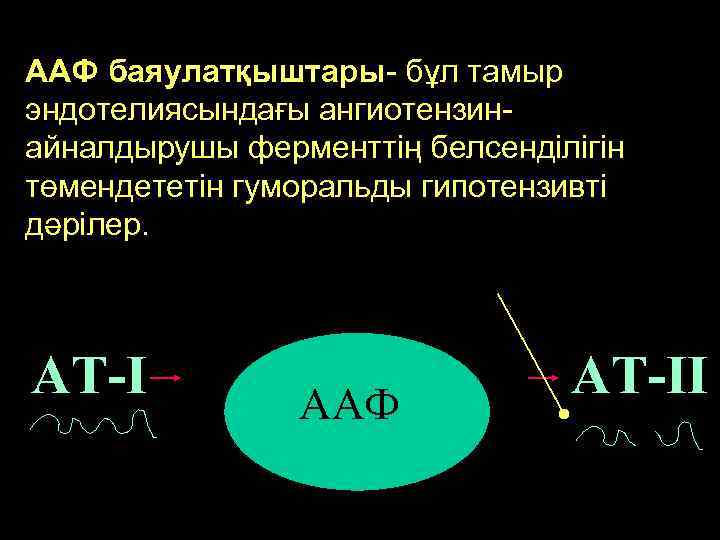 ААФ баяулатқыштары- бұл тамыр эндотелиясындағы ангиотензин-айналдырушы ферменттің белсенділігін төмендететін гуморальды гипотензивті дәрілер.

АТ-I

ААФ

АТ-II